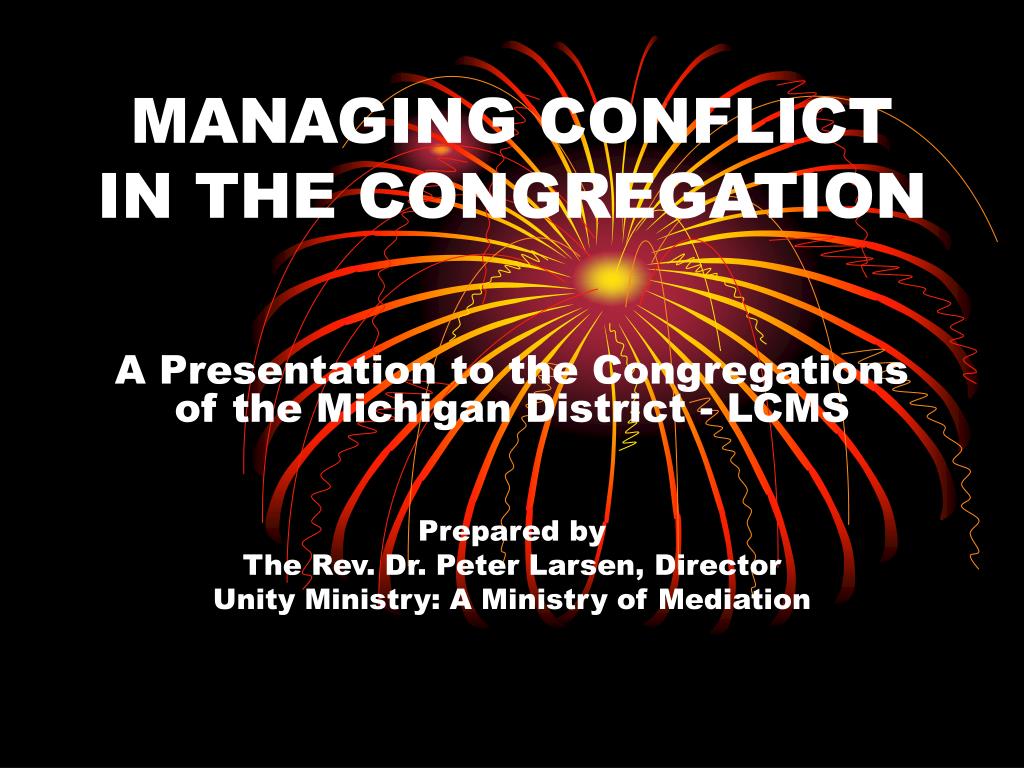 MANAGING CONFLICT IN THE CONGREGATION

A Presentation to the Congregations of the Michigan District - LCMS

Prepared by
The Rev. Dr. Peter Larsen, Director
Unity Ministry: A Ministry of Mediation